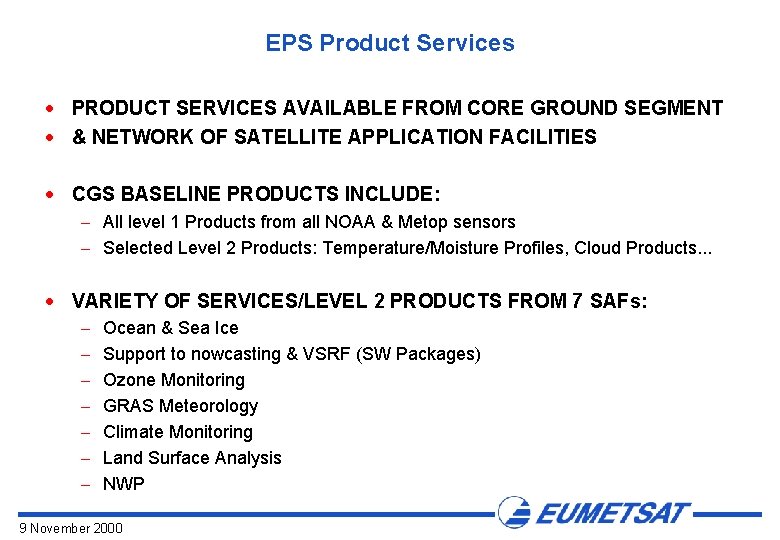 EPS Product Services

• PRODUCT SERVICES AVAILABLE FROM CORE GROUND SEGMENT
• & NETWORK OF SATELLITE APPLICATION FACILITIES

• CGS BASELINE PRODUCTS INCLUDE:
– All level 1 Products from all NOAA & Metop sensors
– Selected Level 2 Products: Temperature/Moisture Profiles, Cloud Products...

• VARIETY OF SERVICES/LEVEL 2 PRODUCTS FROM 7 SAFs:
– Ocean & Sea Ice
– Support to nowcasting & VSRF (SW Packages)
– Ozone Monitoring
– GRAS Meteorology
– Climate Monitoring
– Land Surface Analysis
– NWP

EUMETSAT

9 November 2000